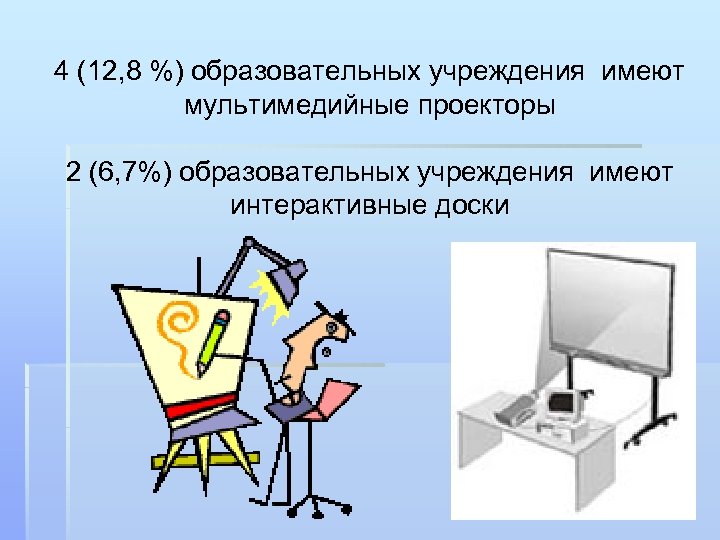 4 (12,8 %) образовательных учреждения имеют мультимедийные проекторы

2 (6,7%) образовательных учреждения имеют интерактивные доски